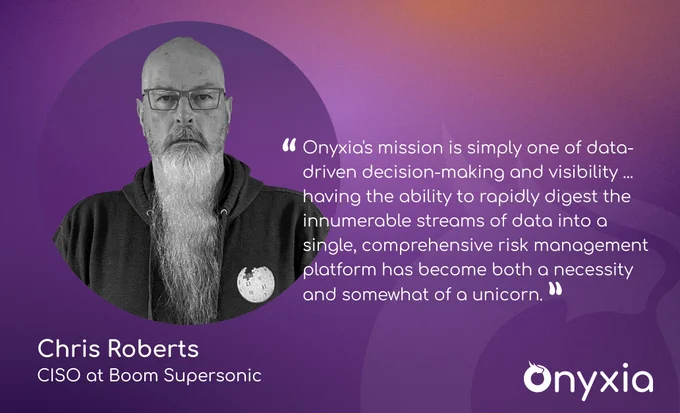 “ Onyxia's mission is simply one of data-driven decision-making and visibility ... having the ability to rapidly digest the innumerable streams of data into a single, comprehensive risk management platform has become both a necessity and somewhat of a unicorn. ”

Chris Roberts
CISO at Boom Supersonic

Onyxia